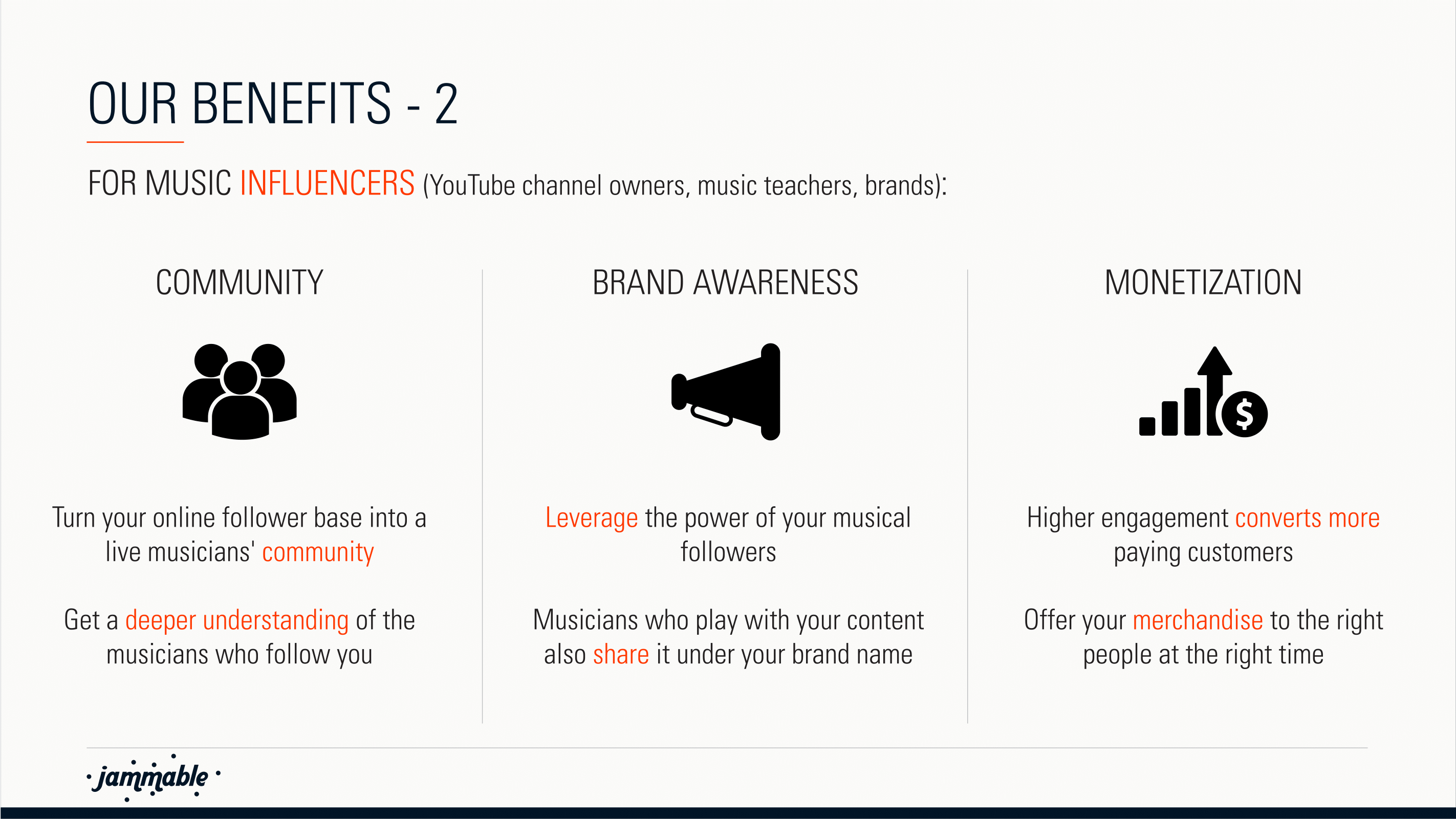 OUR BENEFITS - 2

FOR MUSIC INFLUENCERS (YouTube channel owners, music teachers, brands):

COMMUNITY

Turn your online follower base into a live musicians' community

Get a deeper understanding of the musicians who follow you

BRAND AWARENESS

Leverage the power of your musical followers

Musicians who play with your content also share it under your brand name

MONETIZATION

$

Higher engagement converts more paying customers

Offer your merchandise to the right people at the right time

jammable